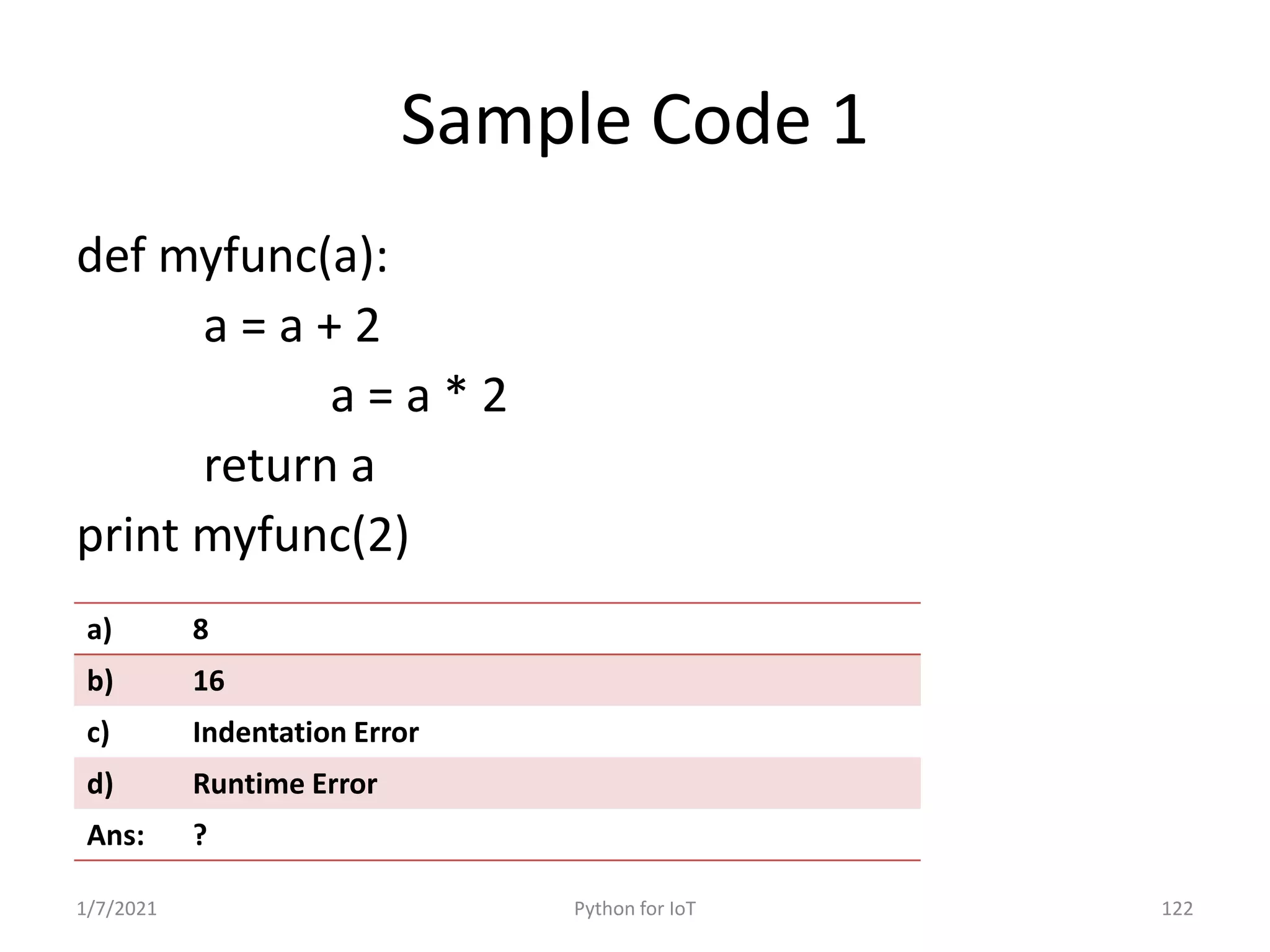 Sample Code 1

def myfunc(a):
    a = a + 2
        a = a * 2
    return a
print myfunc(2)

| a) | 8 |
|---|---|
| b) | 16 |
| c) | Indentation Error |
| d) | Runtime Error |
| Ans: | ? |

1/7/2021 Python for IoT 122